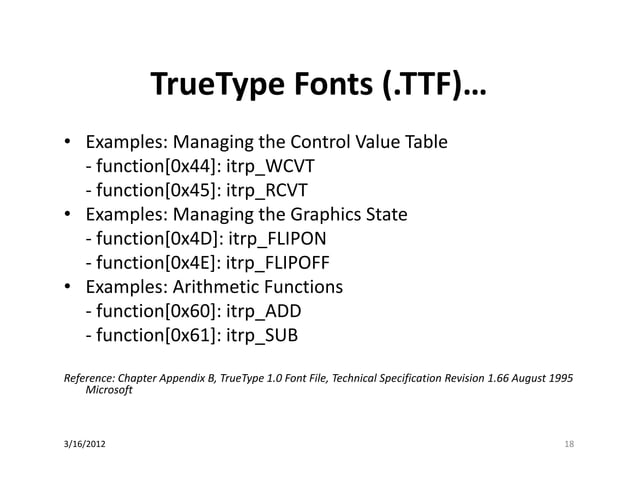 TrueType Fonts (.TTF)…

• Examples: Managing the Control Value Table
- function[0x44]: itrp_WCVT
- function[0x45]: itrp_RCVT
• Examples: Managing the Graphics State
- function[0x4D]: itrp_FLIPON
- function[0x4E]: itrp_FLIPOFF
• Examples: Arithmetic Functions
- function[0x60]: itrp_ADD
- function[0x61]: itrp_SUB

Reference: Chapter Appendix B, TrueType 1.0 Font File, Technical Specification Revision 1.66 August 1995 Microsoft

3/16/2012

18